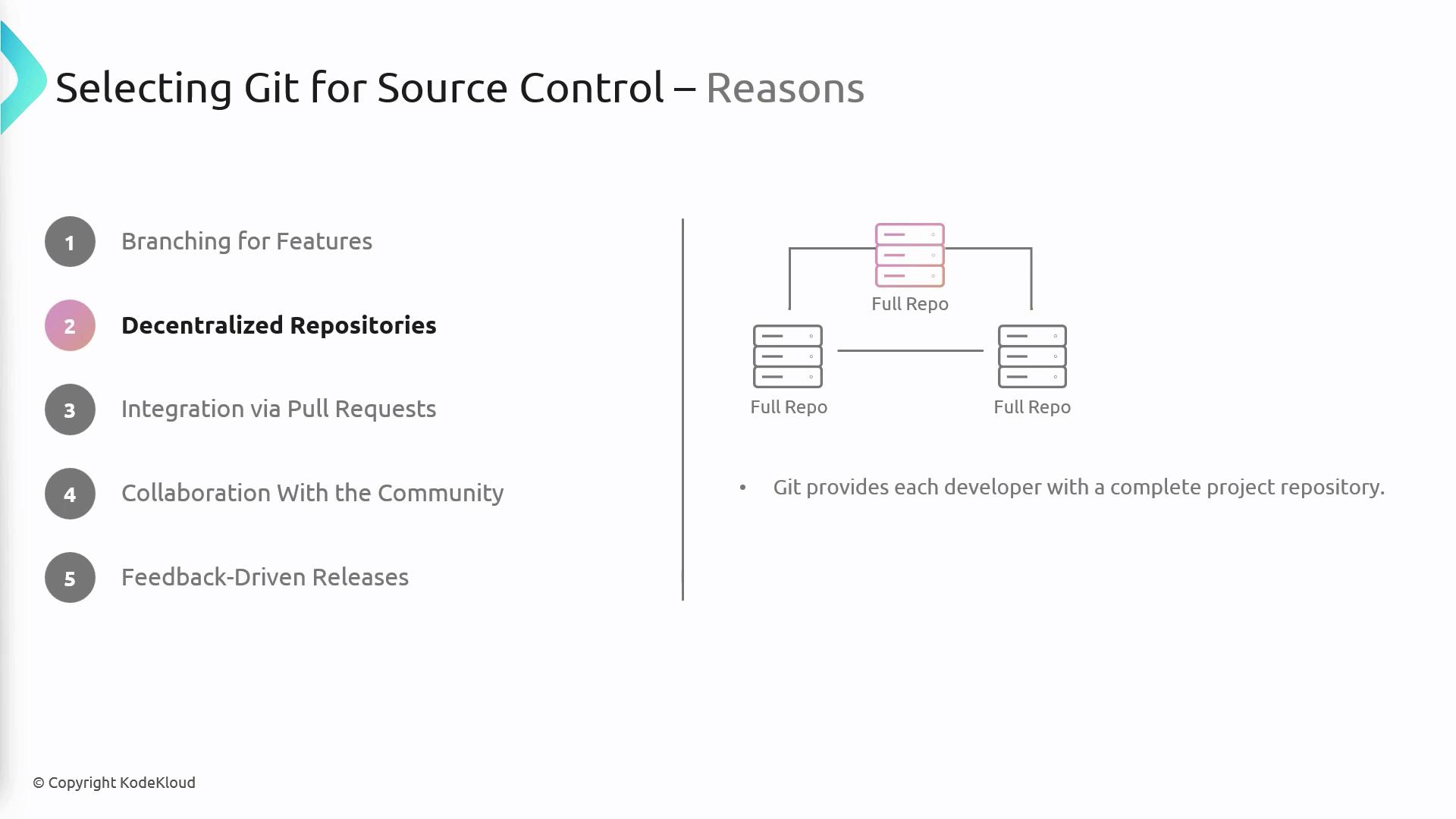 Selecting Git for Source Control – Reasons

1 Branching for Features

2 Decentralized Repositories

3 Integration via Pull Requests

4 Collaboration With the Community

5 Feedback-Driven Releases

Full Repo

Full Repo

Full Repo

• Git provides each developer with a complete project repository.

© Copyright KodeKloud